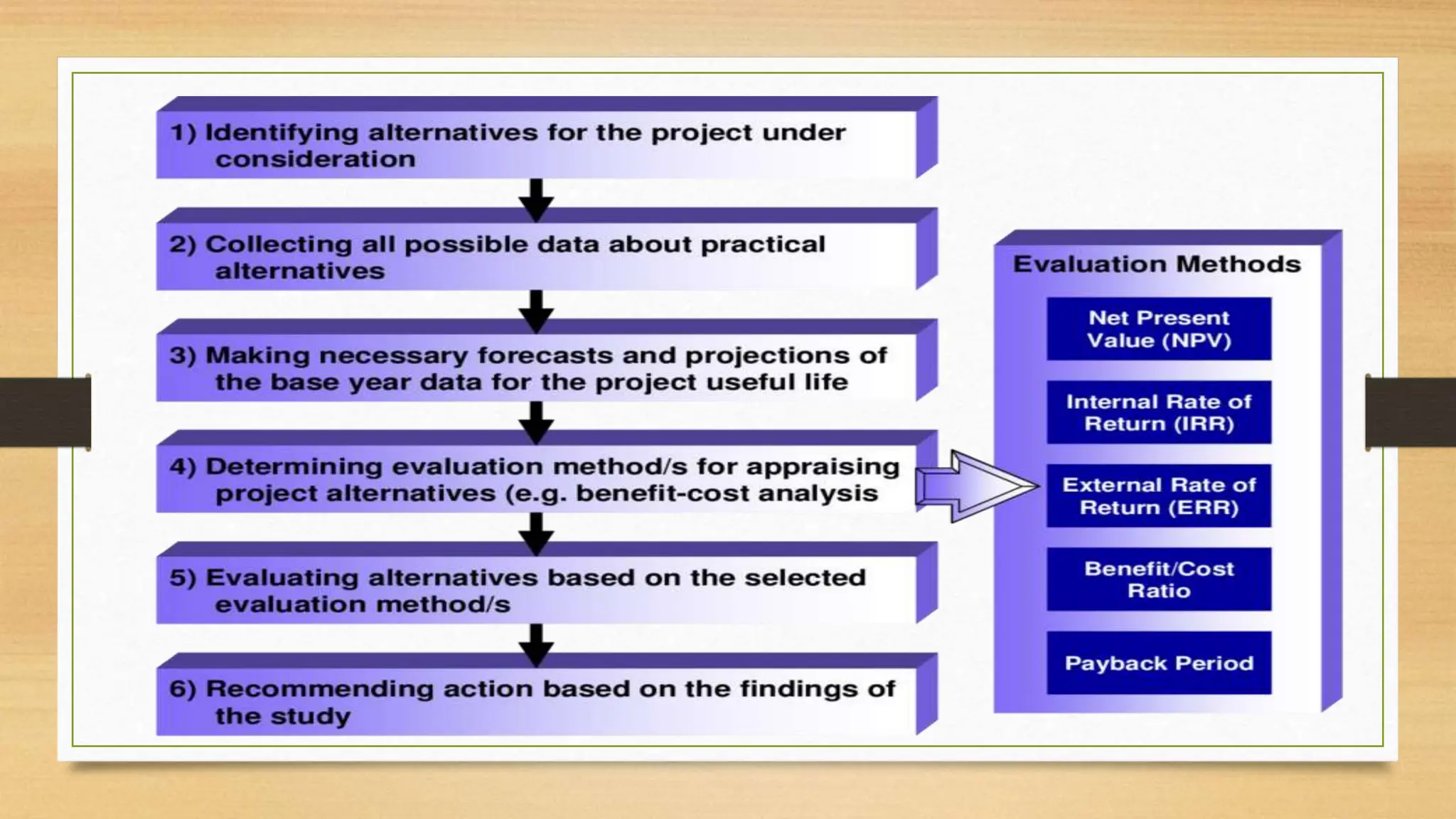 1) Identifying alternatives for the project under consideration

2) Collecting all possible data about practical alternatives

3) Making necessary forecasts and projections of the base year data for the project useful life

4) Determining evaluation method/s for appraising project alternatives (e.g. benefit-cost analysis

5) Evaluating alternatives based on the selected evaluation method/s

6) Recommending action based on the findings of the study

Evaluation Methods

Net Present Value (NPV)

Internal Rate of Return (IRR)

External Rate of Return (ERR)

Benefit/Cost Ratio

Payback Period